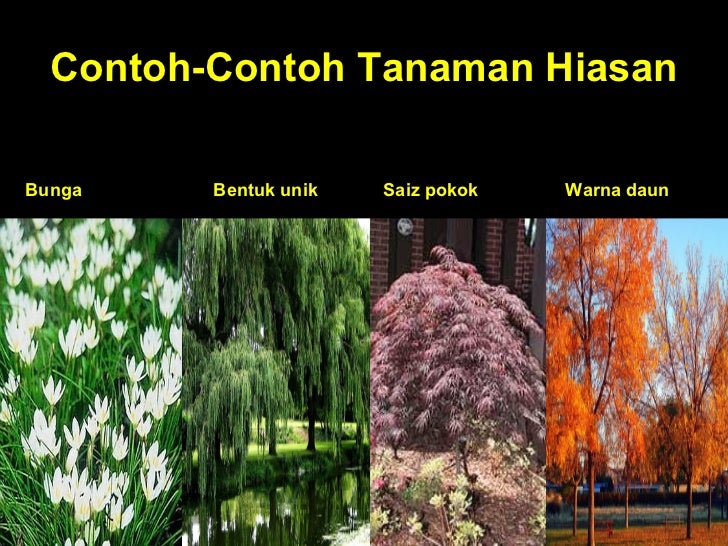 Contoh-Contoh Tanaman Hiasan

Bunga

Bentuk unik

Saiz pokok

Warna daun